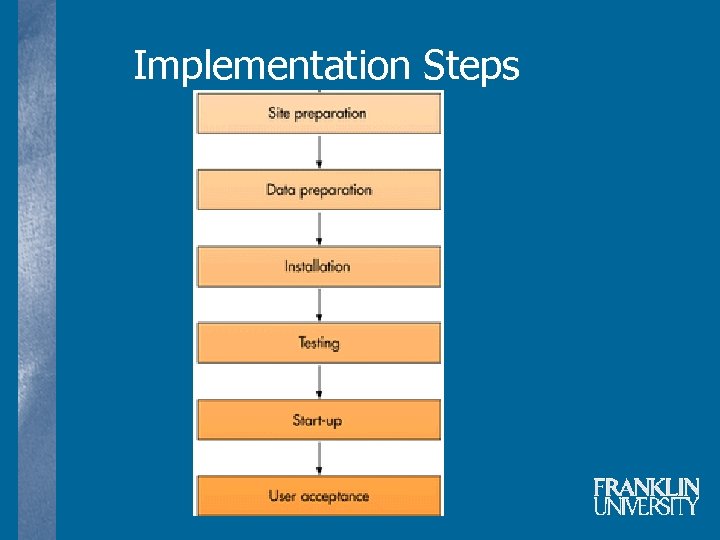 Implementation Steps

Site preparation

Data preparation

Installation

Testing

Start-up

User acceptance

FRANKLIN
UNIVERSITY